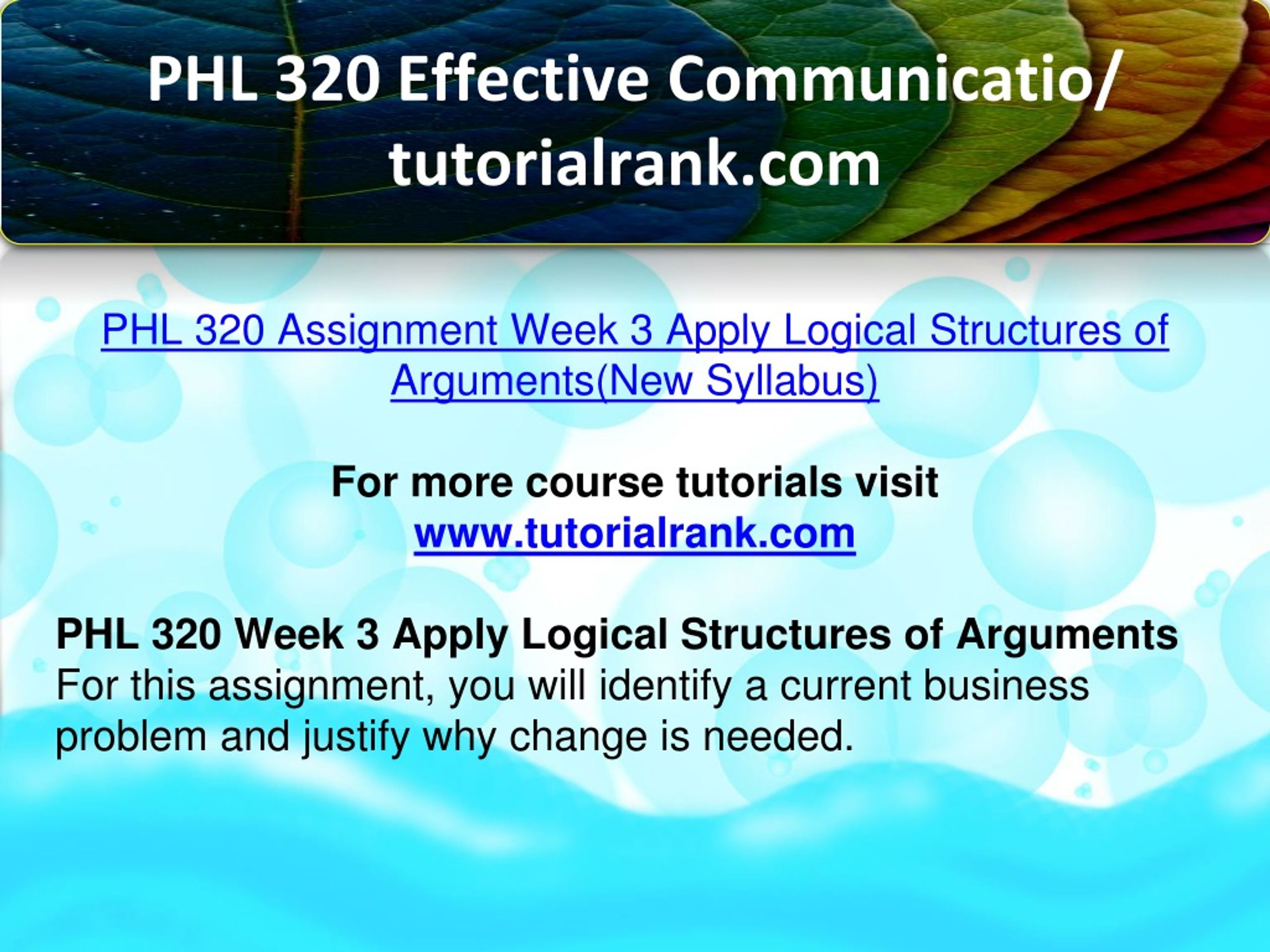 PHL 320 Effective Communicatio/ tutorialrank.com

PHL 320 Assignment Week 3 Apply Logical Structures of Arguments(New Syllabus)

For more course tutorials visit
www.tutorialrank.com

PHL 320 Week 3 Apply Logical Structures of Arguments
For this assignment, you will identify a current business problem and justify why change is needed.